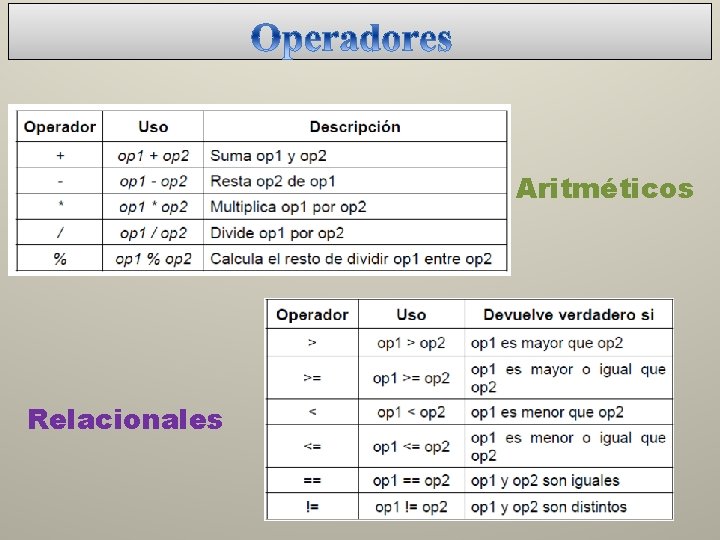 Operadores

| Operador | Uso | Descripción |
|---|---|---|
| + | op1 + op2 | Suma op1 y op2 |
| - | op1 - op2 | Resta op2 de op1 |
| * | op1 * op2 | Multiplica op1 por op2 |
| / | op1 / op2 | Divide op1 por op2 |
| % | op1 % op2 | Calcula el resto de dividir op1 entre op2 |

Aritméticos

| Operador | Uso | Devuelve verdadero si |
|---|---|---|
| > | op1 > op2 | op1 es mayor que op2 |
| >= | op1 >= op2 | op1 es mayor o igual que op2 |
| < | op1 < op2 | op1 es menor que op2 |
| <= | op1 <= op2 | op1 es menor o igual que op2 |
| == | op1 == op2 | op1 y op2 son iguales |
| != | op1 != op2 | op1 y op2 son distintos |

Relacionales